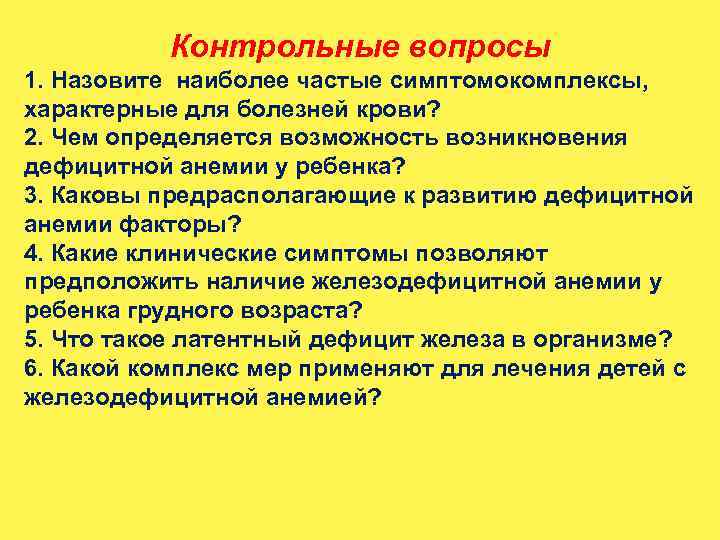 Контрольные вопросы

1. Назовите наиболее частые симптомокомплексы, характерные для болезней крови?
2. Чем определяется возможность возникновения дефицитной анемии у ребенка?
3. Каковы предрасполагающие к развитию дефицитной анемии факторы?
4. Какие клинические симптомы позволяют предположить наличие железодефицитной анемии у ребенка грудного возраста?
5. Что такое латентный дефицит железа в организме?
6. Какой комплекс мер применяют для лечения детей с железодефицитной анемией?